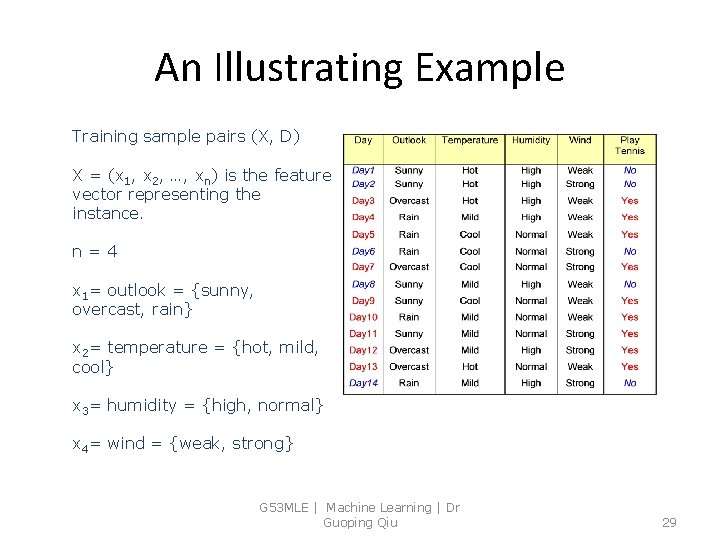 An Illustrating Example

Training sample pairs (X, D)

X = ($x_1$, $x_2$, …, $x_n$) is the feature vector representing the instance.

n = 4

$x_1$= outlook = {sunny, overcast, rain}

$x_2$= temperature = {hot, mild, cool}

$x_3$= humidity = {high, normal}

$x_4$= wind = {weak, strong}

| Day | Outlook | Temperature | Humidity | Wind | Play Tennis |
|---|---|---|---|---|---|
| Day1 | Sunny | Hot | High | Weak | No |
| Day2 | Sunny | Hot | High | Strong | No |
| Day3 | Overcast | Hot | High | Weak | Yes |
| Day4 | Rain | Mild | High | Weak | Yes |
| Day5 | Rain | Cool | Normal | Weak | Yes |
| Day6 | Rain | Cool | Normal | Strong | No |
| Day7 | Overcast | Cool | Normal | Strong | Yes |
| Day8 | Sunny | Mild | High | Weak | No |
| Day9 | Sunny | Cool | Normal | Weak | Yes |
| Day10 | Rain | Mild | Normal | Weak | Yes |
| Day11 | Sunny | Mild | Normal | Strong | Yes |
| Day12 | Overcast | Mild | High | Strong | Yes |
| Day13 | Overcast | Hot | Normal | Weak | Yes |
| Day14 | Rain | Mild | High | Strong | No |

G53MLE | Machine Learning | Dr Guoping Qiu

29